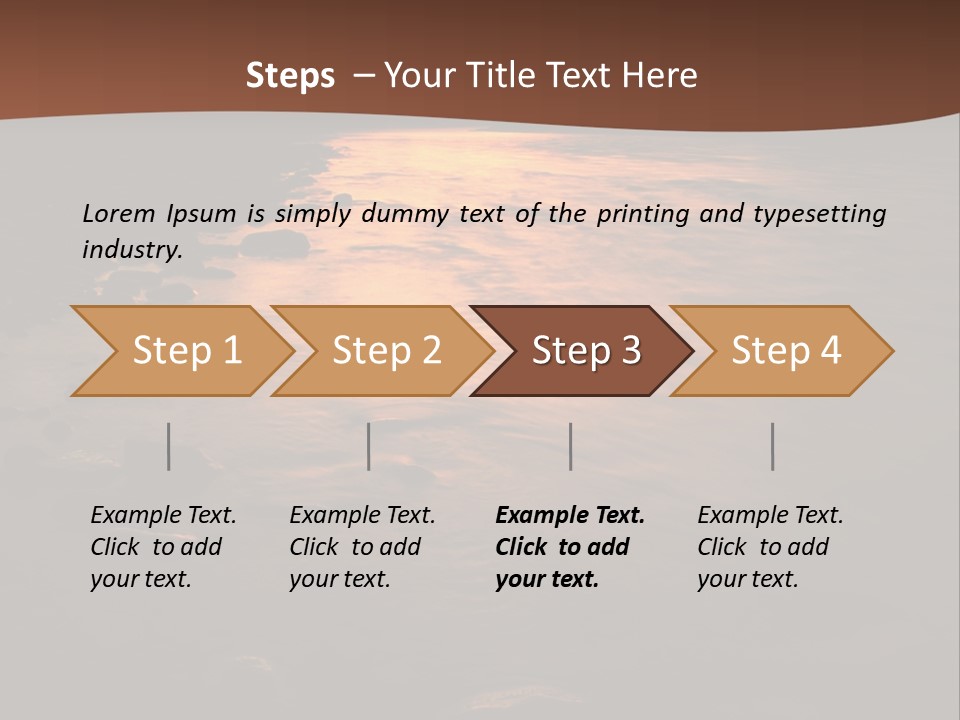 Steps – Your Title Text Here

Lorem Ipsum is simply dummy text of the printing and typesetting industry.

Step 1

Step 2

Step 3

Step 4

Example Text. Click to add your text.

Example Text. Click to add your text.

Example Text. Click to add your text.

Example Text. Click to add your text.